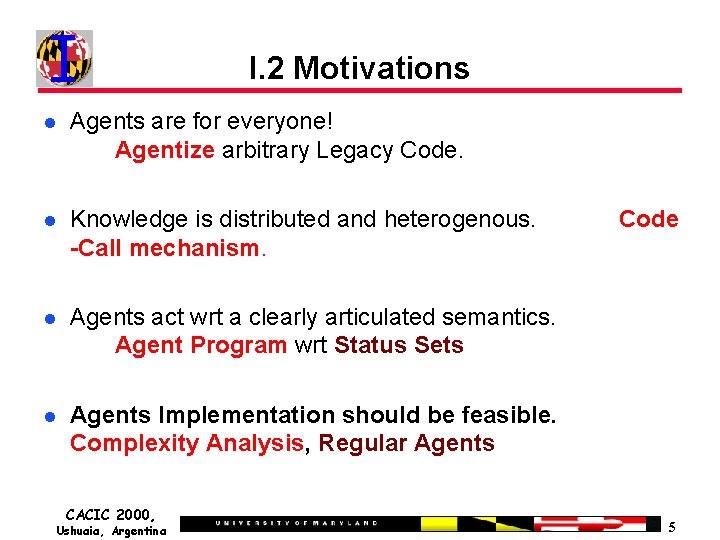 I.2 Motivations

Agents are for everyone!
Agentize arbitrary Legacy Code.

Knowledge is distributed and heterogenous. Code -Call mechanism.

Agents act wrt a clearly articulated semantics.
Agent Program wrt Status Sets

Agents Implementation should be feasible.
Complexity Analysis, Regular Agents

CACIC 2000,
Ushuaia, Argentina

UNIVERSITY OF MARYLAND

5